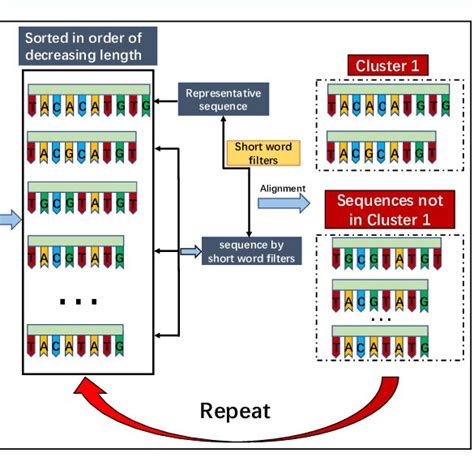 Sorted in order of decreasing length

TACACATGTG

TACGCATGT

TGCGTATGT

TACGTATG

...

TACATATG

Representative sequence

Short word filters

Alignment

sequence by short word filters

Cluster 1

TACACATGTG

TACGCATGT

Sequences not in Cluster 1

TGCGTATGT

TACGTATG

...

TACATATG

Repeat